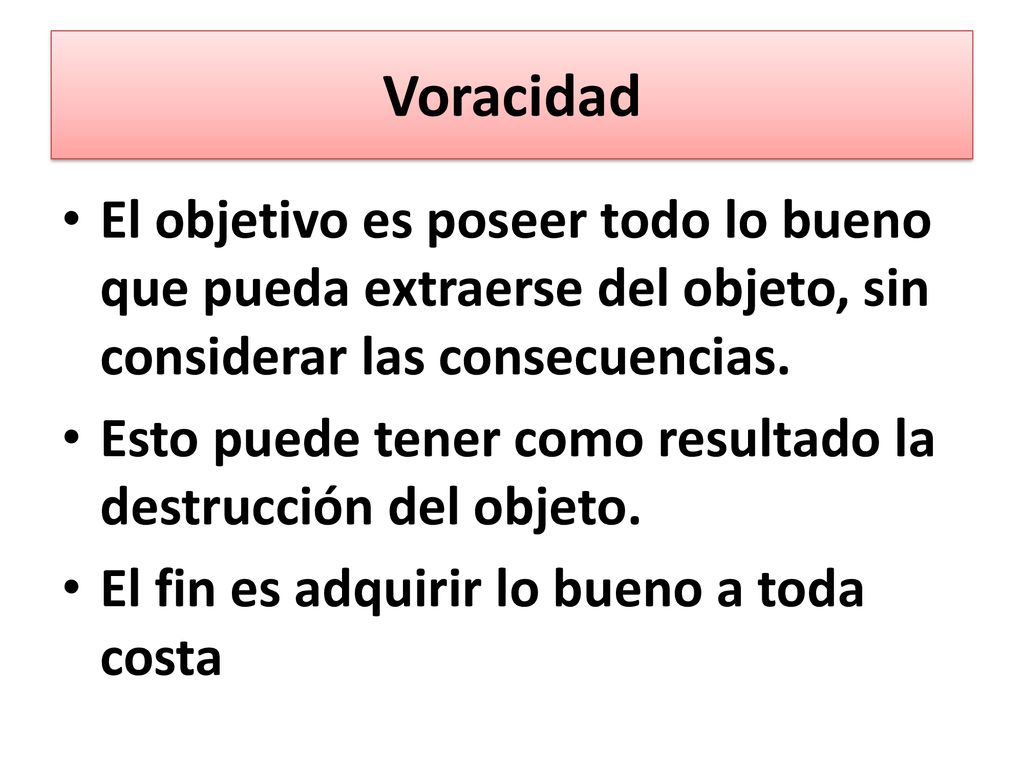 Voracidad

• El objetivo es poseer todo lo bueno que pueda extraerse del objeto, sin considerar las consecuencias.

• Esto puede tener como resultado la destrucción del objeto.

• El fin es adquirir lo bueno a toda costa